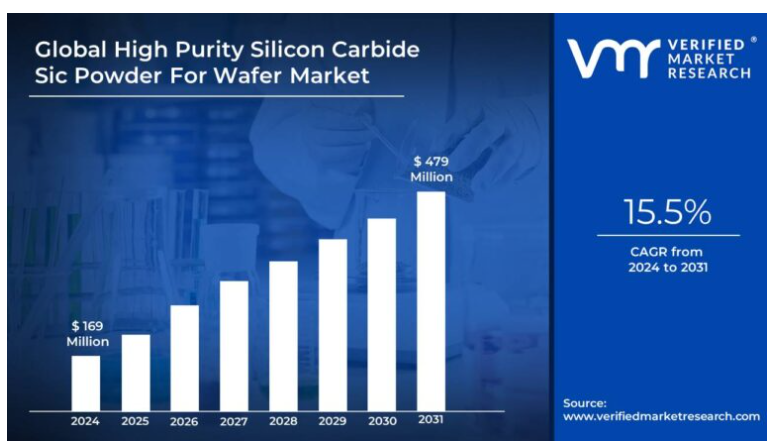 Global High Purity Silicon Carbide Sic Powder For Wafer Market

$ 169 Million

$ 479 Million

2024
2025
2026
2027
2028
2029
2030
2031

VERIFIED MARKET RESEARCH ®

15.5%

CAGR from 2024 to 2031

Source:
www.verifiedmarketresearch.com